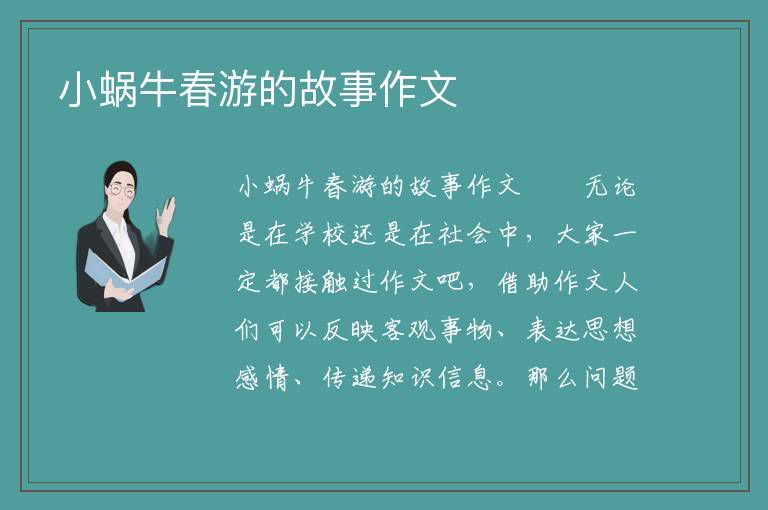 小蜗牛春游的故事作文

小蜗牛春游的故事作文　　无论是在学校还是在社会中，大家一定都接触过作文吧，借助作文人们可以反映客观事物、表达思想感情、传递知识信息。那么问题